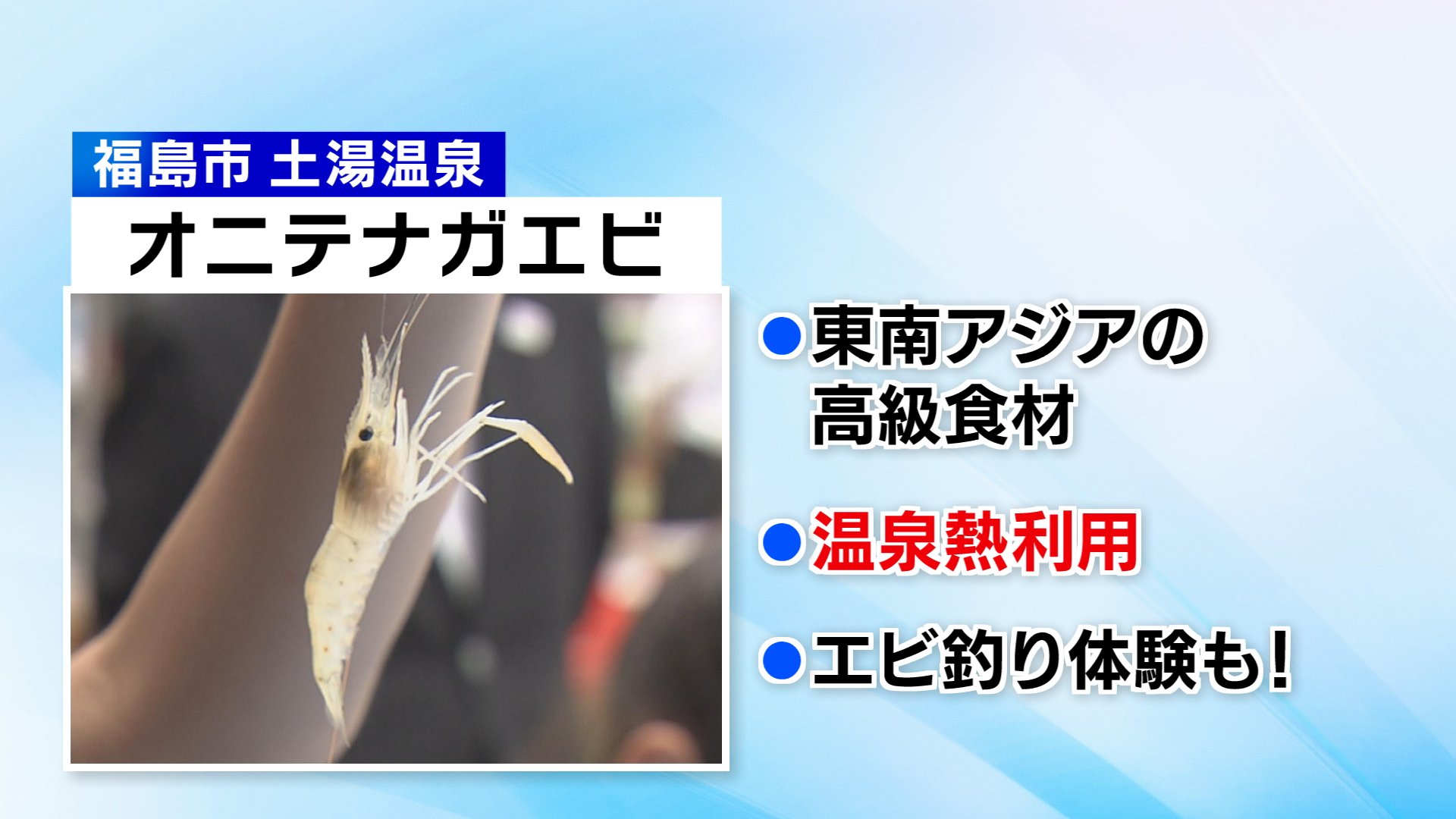 福島市 土湯温泉

オニテナガエビ

●東南アジアの高級食材

●温泉熱利用

●エビ釣り体験も！